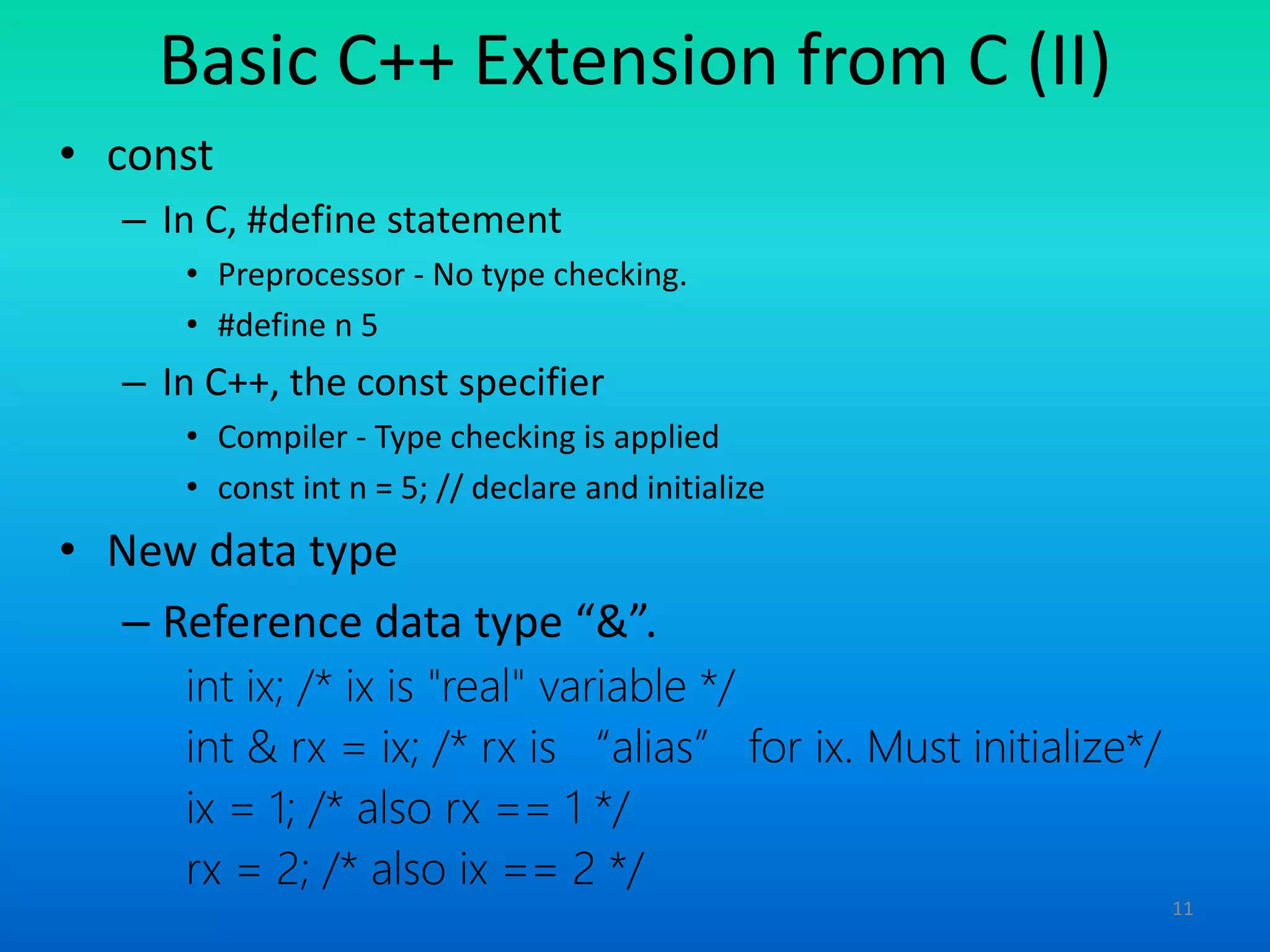 Basic C++ Extension from C (II)

• const

– In C, #define statement

• Preprocessor - No type checking.

• #define n 5

– In C++, the const specifier

• Compiler - Type checking is applied

• const int n = 5; // declare and initialize

• New data type

– Reference data type “&”.

int ix; /* ix is "real" variable */

int & rx = ix; /* rx is “alias” for ix. Must initialize*/

ix = 1; /* also rx == 1 */

rx = 2; /* also ix == 2 */

11